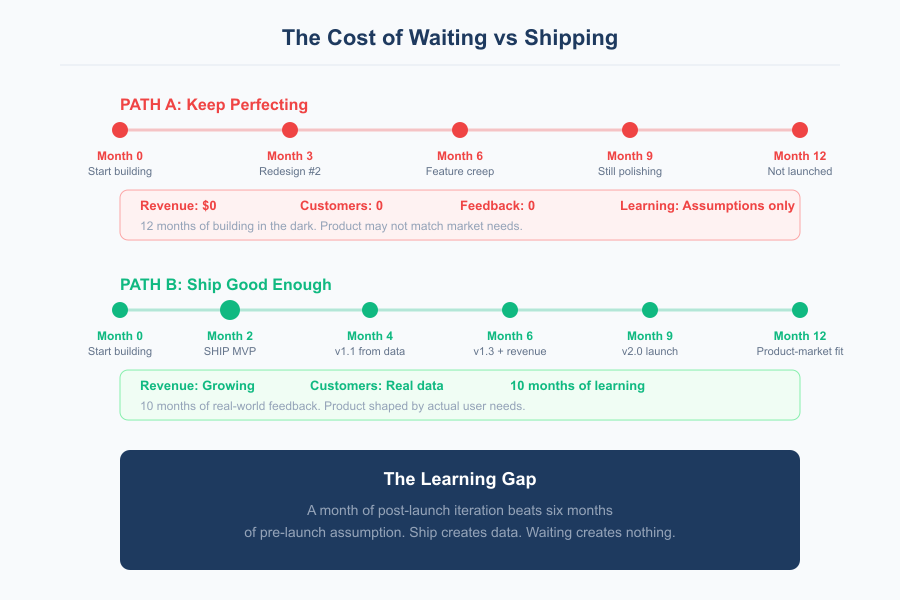 The Cost of Waiting vs Shipping

PATH A: Keep Perfecting

Month 0
Start building

Month 3
Redesign #2

Month 6
Feature creep

Month 9
Still polishing

Month 12
Not launched

Revenue: $0 Customers: 0 Feedback: 0 Learning: Assumptions only
12 months of building in the dark. Product may not match market needs.

PATH B: Ship Good Enough

Month 0
Start building

Month 2
SHIP MVP

Month 4
v1.1 from data

Month 6
v1.3 + revenue

Month 9
v2.0 launch

Month 12
Product-market fit

Revenue: Growing Customers: Real data 10 months of learning
10 months of real-world feedback. Product shaped by actual user needs.

The Learning Gap

A month of post-launch iteration beats six months of pre-launch assumption. Ship creates data. Waiting creates nothing.